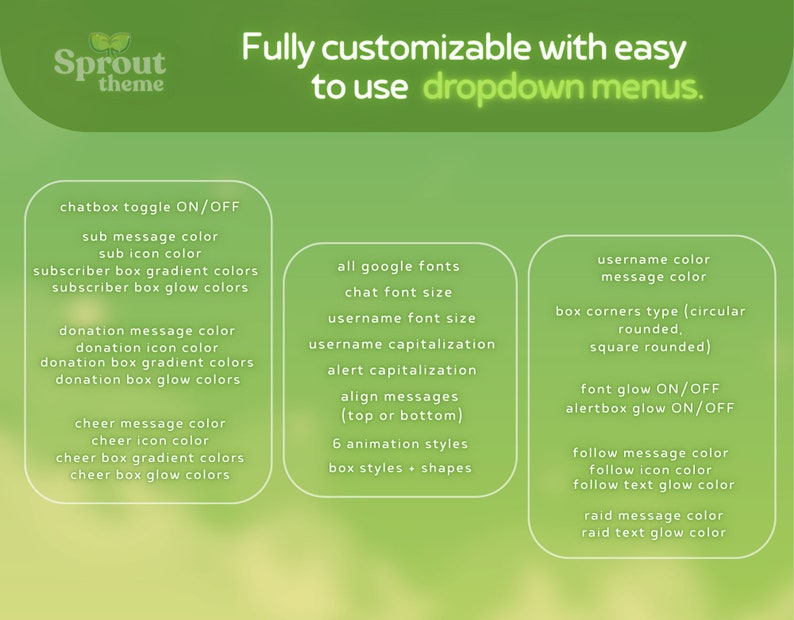 Sprout theme

Fully customizable with easy to use dropdown menus.

chatbox toggle ON/OFF

sub message color
sub icon color
subscriber box gradient colors
subscriber box glow colors

donation message color
donation icon color
donation box gradient colors
donation box glow colors

cheer message color
cheer icon color
cheer box gradient colors
cheer box glow colors

all google fonts

chat font size

username font size

username capitalization

alert capitalization

align messages
(top or bottom)

6 animation styles

box styles + shapes

username color
message color

box corners type (circular rounded,
square rounded)

font glow ON/OFF
alertbox glow ON/OFF

follow message color
follow icon color
follow text glow color

raid message color
raid text glow color